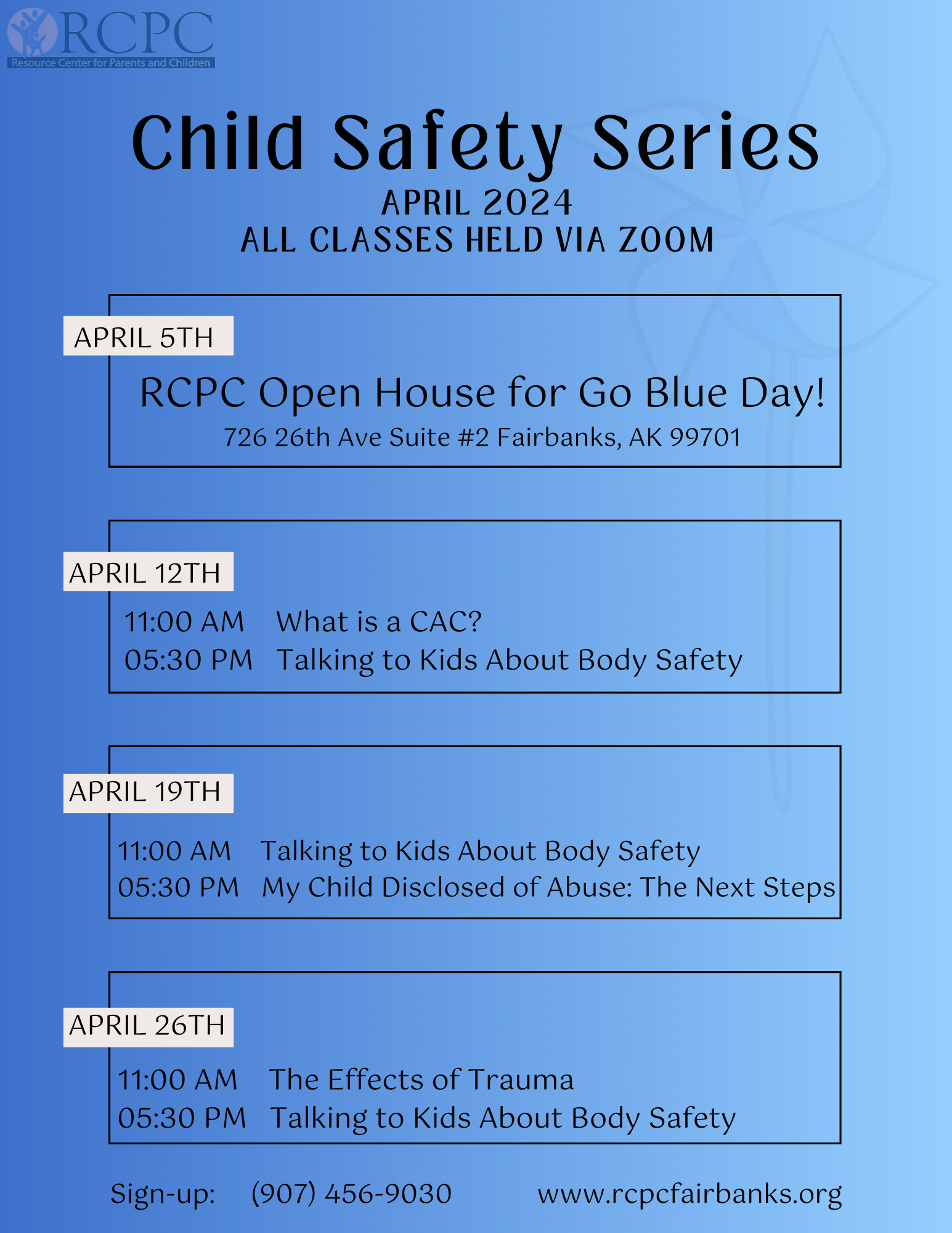 RCPC
Resource Center for Parents and Children

Child Safety Series
APRIL 2024
ALL CLASSES HELD VIA ZOOM

APRIL 5TH
RCPC Open House for Go Blue Day!
726 26th Ave Suite #2 Fairbanks, AK 99701

APRIL 12TH
11:00 AM What is a CAC?
05:30 PM Talking to Kids About Body Safety

APRIL 19TH
11:00 AM Talking to Kids About Body Safety
05:30 PM My Child Disclosed of Abuse: The Next Steps

APRIL 26TH
11:00 AM The Effects of Trauma
05:30 PM Talking to Kids About Body Safety

Sign-up: (907) 456-9030 www.rcpcfairbanks.org